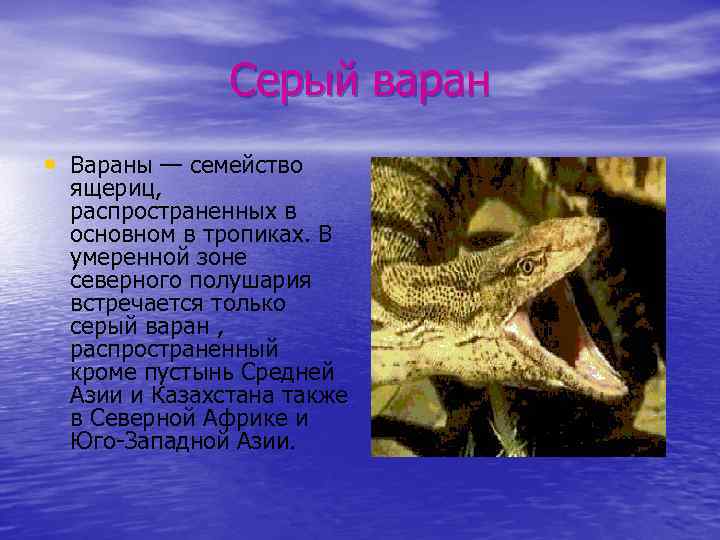 Серый варан

Вараны — семейство ящериц, распространенных в основном в тропиках. В умеренной зоне северного полушария встречается только серый варан , распространенный кроме пустынь Средней Азии и Казахстана также в Северной Африке и Юго-Западной Азии.